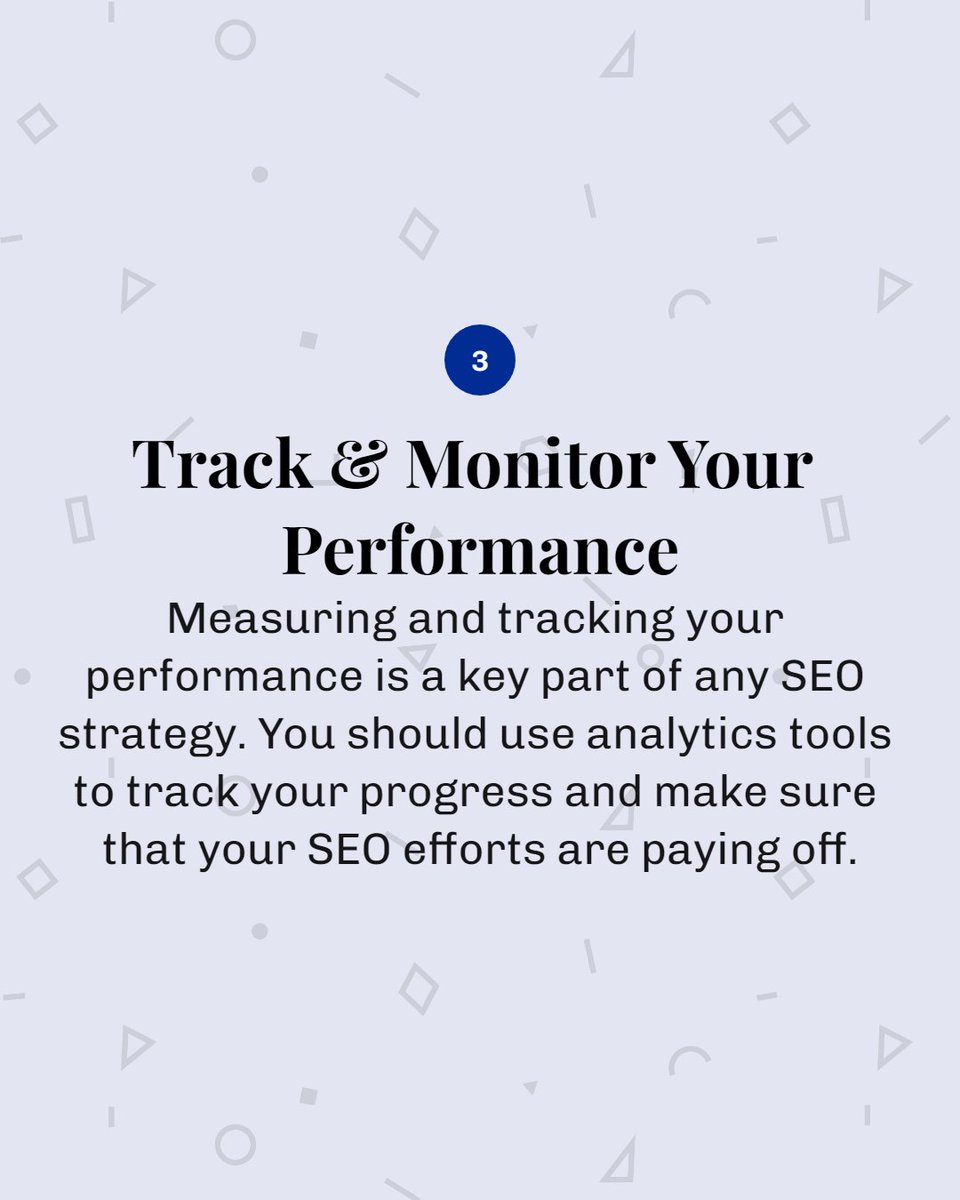 3

Track & Monitor Your Performance

Measuring and tracking your performance is a key part of any SEO strategy. You should use analytics tools to track your progress and make sure that your SEO efforts are paying off.